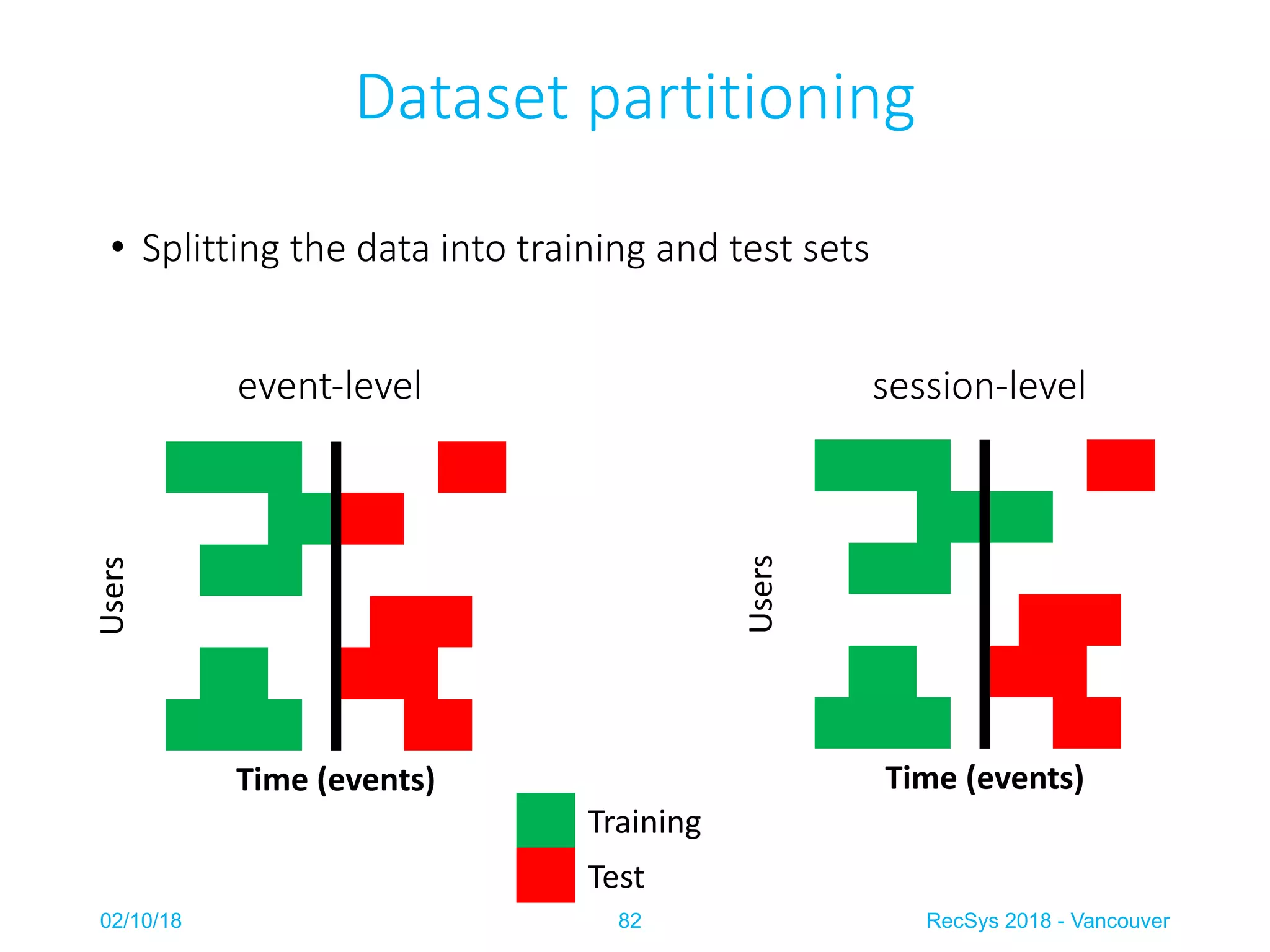 Dataset partitioning

• Splitting the data into training and test sets

event-level

Users

Time (events)

session-level

Users

Time (events)

Training

Test

02/10/18

82

RecSys 2018 - Vancouver